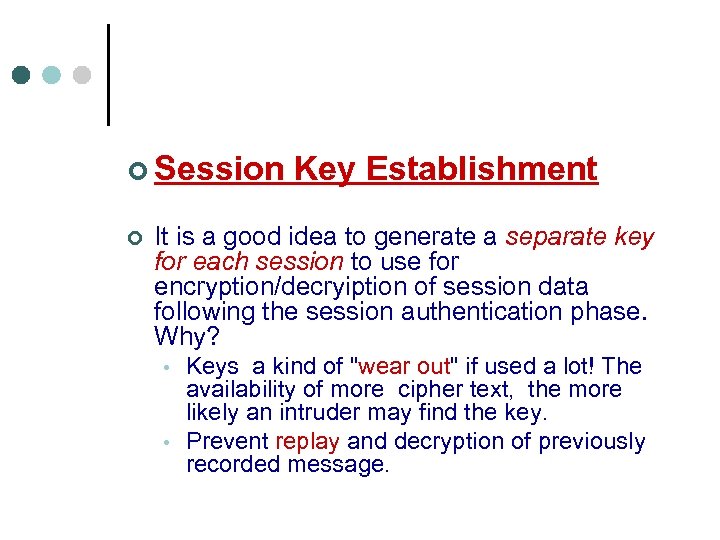 Session Key Establishment

It is a good idea to generate a separate key for each session to use for encryption/decryiption of session data following the session authentication phase. Why?

Keys a kind of "wear out" if used a lot! The availability of more cipher text, the more likely an intruder may find the key.

Prevent replay and decryption of previously recorded message.